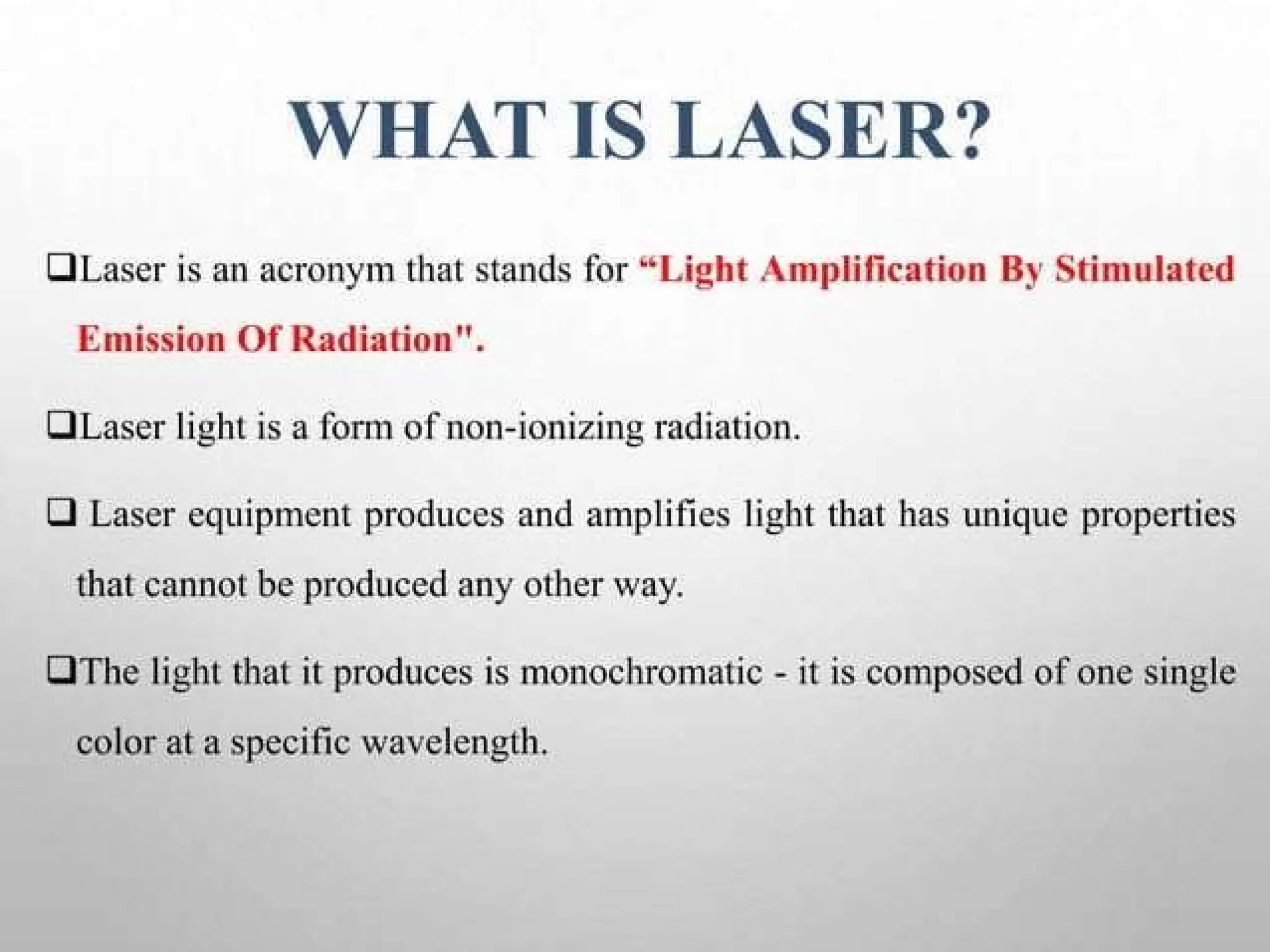 WHAT IS LASER?

❑Laser is an acronym that stands for “Light Amplification By Stimulated Emission Of Radiation".

❑Laser light is a form of non-ionizing radiation.

❑ Laser equipment produces and amplifies light that has unique properties that cannot be produced any other way.

❑The light that it produces is monochromatic - it is composed of one single color at a specific wavelength.